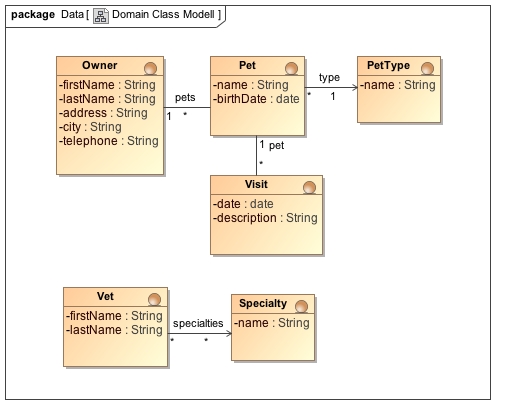 package Data [ Domain Class Modell ]

Owner
-firstName : String
-lastName : String
-address : String
-city : String
-telephone : String

pets
1 *

Pet
-name : String
-birthDate : date

type
* 1

PetType
-name : String

1 pet
*

Visit
-date : date
-description : String

Vet
-firstName : String
-lastName : String

specialties
* *

Specialty
-name : String